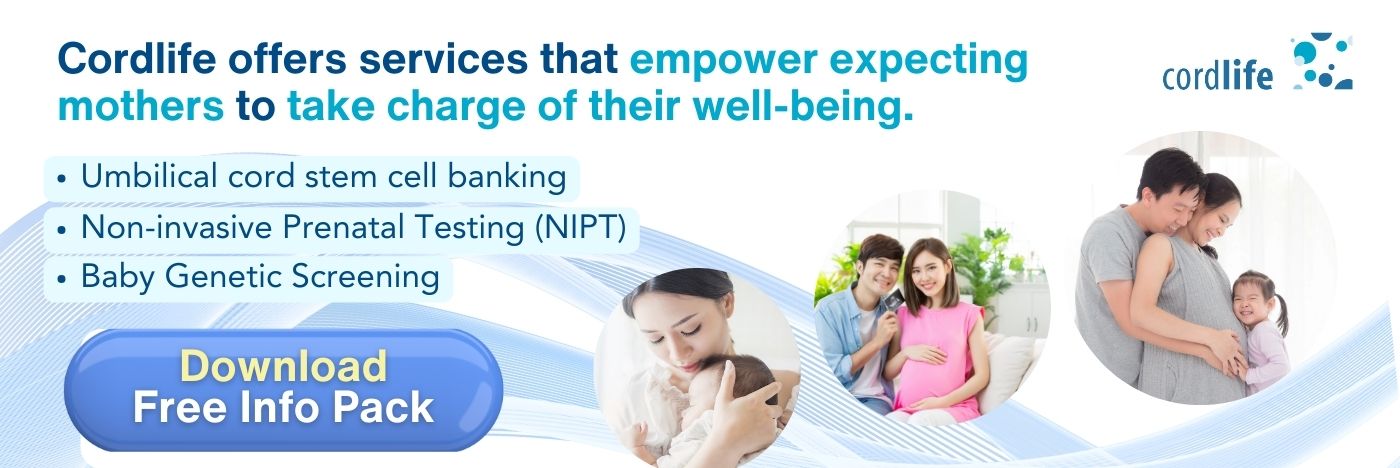 Cordlife offers services that empower expecting mothers to take charge of their well-being.

cordlife

• Umbilical cord stem cell banking
• Non-invasive Prenatal Testing (NIPT)
• Baby Genetic Screening

Download
Free Info Pack